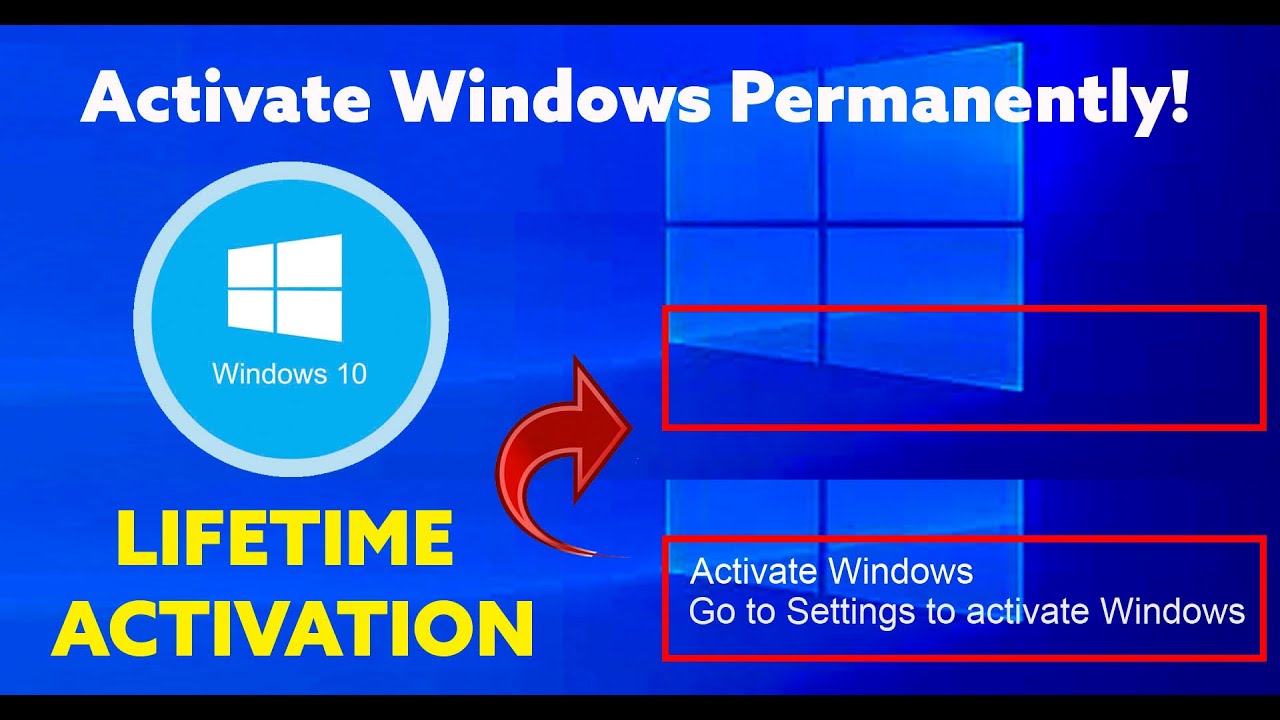 Activate Windows Permanently!

Windows 10

LIFETIME ACTIVATION

Activate Windows
Go to Settings to activate Windows